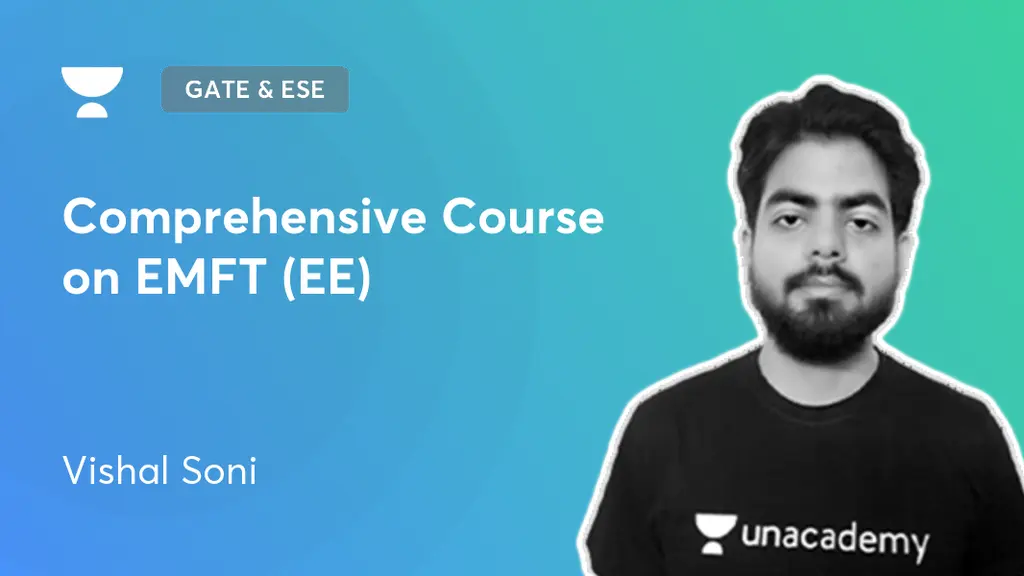 GATE & ESE

Comprehensive Course on EMFT (EE)

Vishal Soni

unacademy